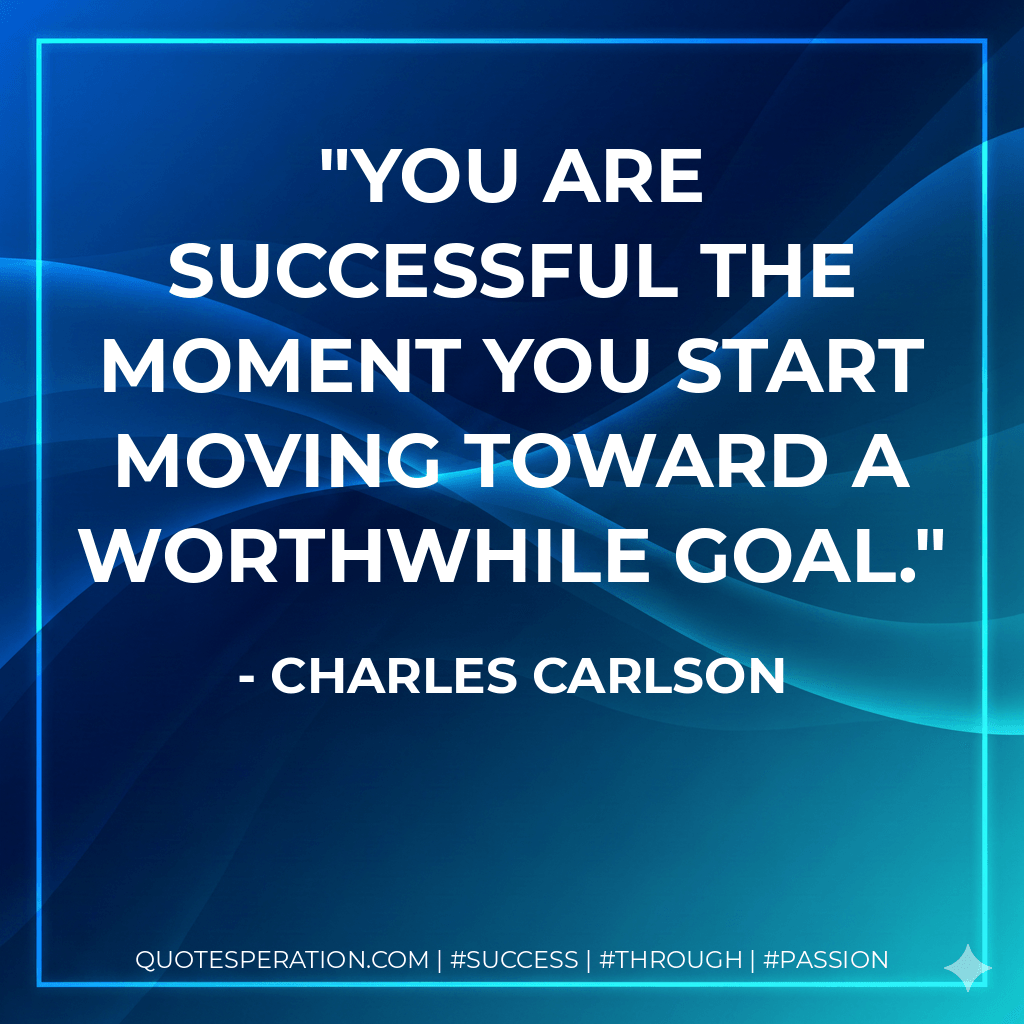 "YOU ARE SUCCESSFUL THE MOMENT YOU START MOVING TOWARD A WORTHWHILE GOAL."

- CHARLES CARLSON

QUOTESPERATION.COM | #SUCCESS | #THROUGH | #PASSION